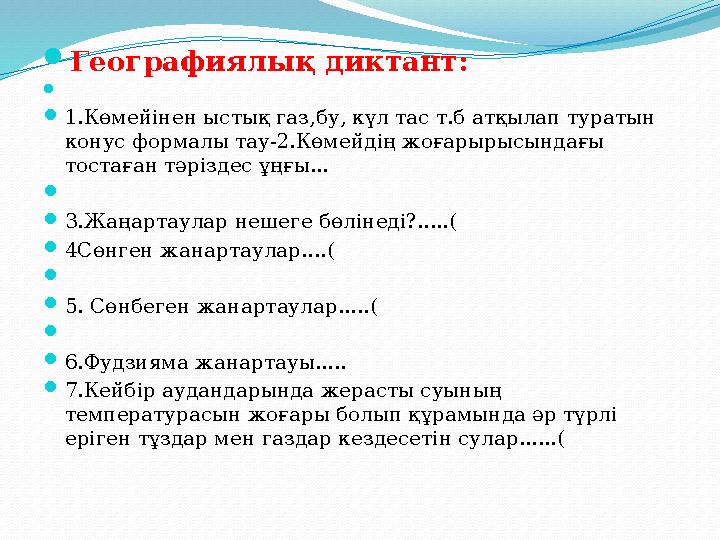 Географиялық диктант:

1.Көмейінен ыстық газ,бу, күл тас т.б атқылап туратын конус формалы тау-2.Көмейдің жоғарырысындағы тостаған тәріздес ұңғы...

3.Жаңартаулар нешеге бөлінеді?.....(

4Сөнген жанартаулар....(

5. Сөнбеген жанартаулар.....(

6.Фудзияма жанартауы.....

7.Кейбір аудандарында жерасты суының температурасын жоғары болып құрамында әр түрлі еріген тұздар мен газдар кездесетін сулар......(